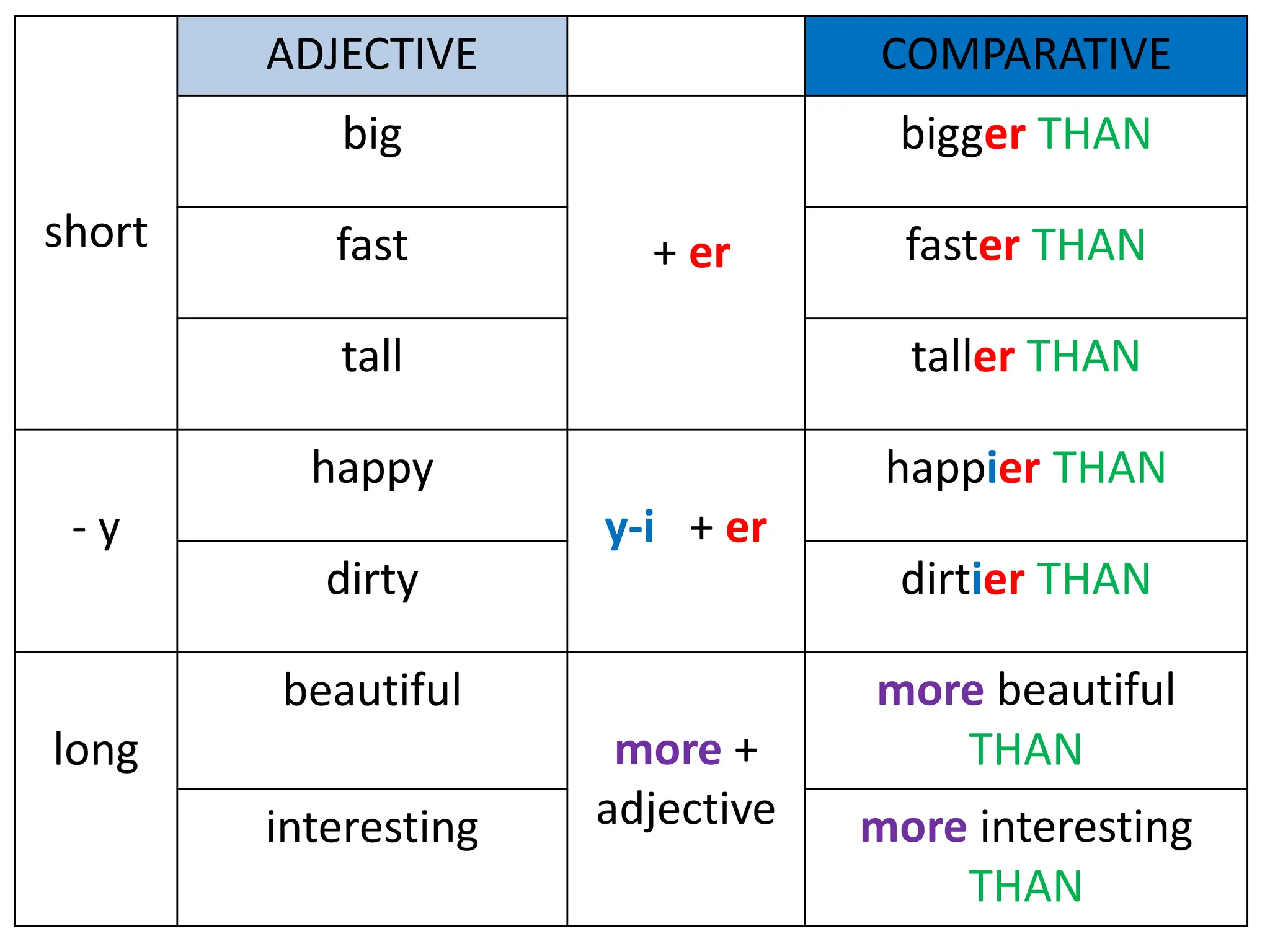 |  | ADJECTIVE |  | COMPARATIVE |
|---|---|---|---|
| short | big | + er | bigger THAN |
|  | fast |  | faster THAN |
|  | tall |  | taller THAN |
| - y | happy | y-i + er | happier THAN |
|  | dirty |  | dirtier THAN |
| long | beautiful | more + adjective | more beautiful THAN |
|  | interesting |  | more interesting THAN |